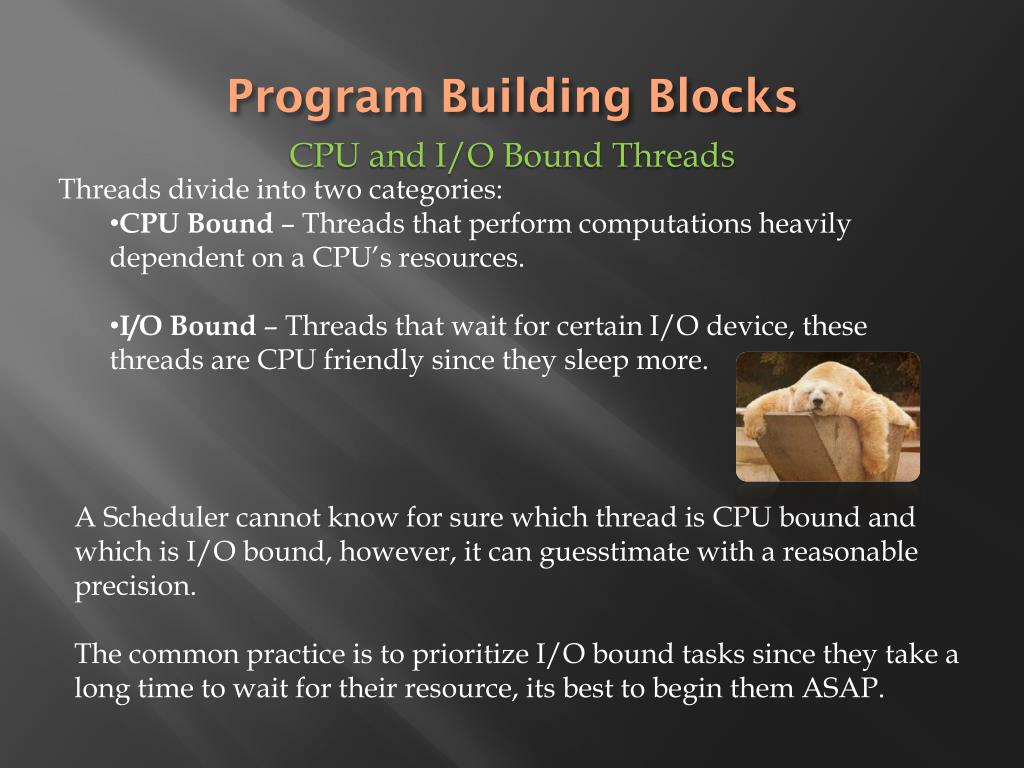 Program Building Blocks

CPU and I/O Bound Threads

Threads divide into two categories:

•CPU Bound – Threads that perform computations heavily dependent on a CPU's resources.

•I/O Bound – Threads that wait for certain I/O device, these threads are CPU friendly since they sleep more.

A Scheduler cannot know for sure which thread is CPU bound and which is I/O bound, however, it can guesstimate with a reasonable precision.

The common practice is to prioritize I/O bound tasks since they take a long time to wait for their resource, its best to begin them ASAP.